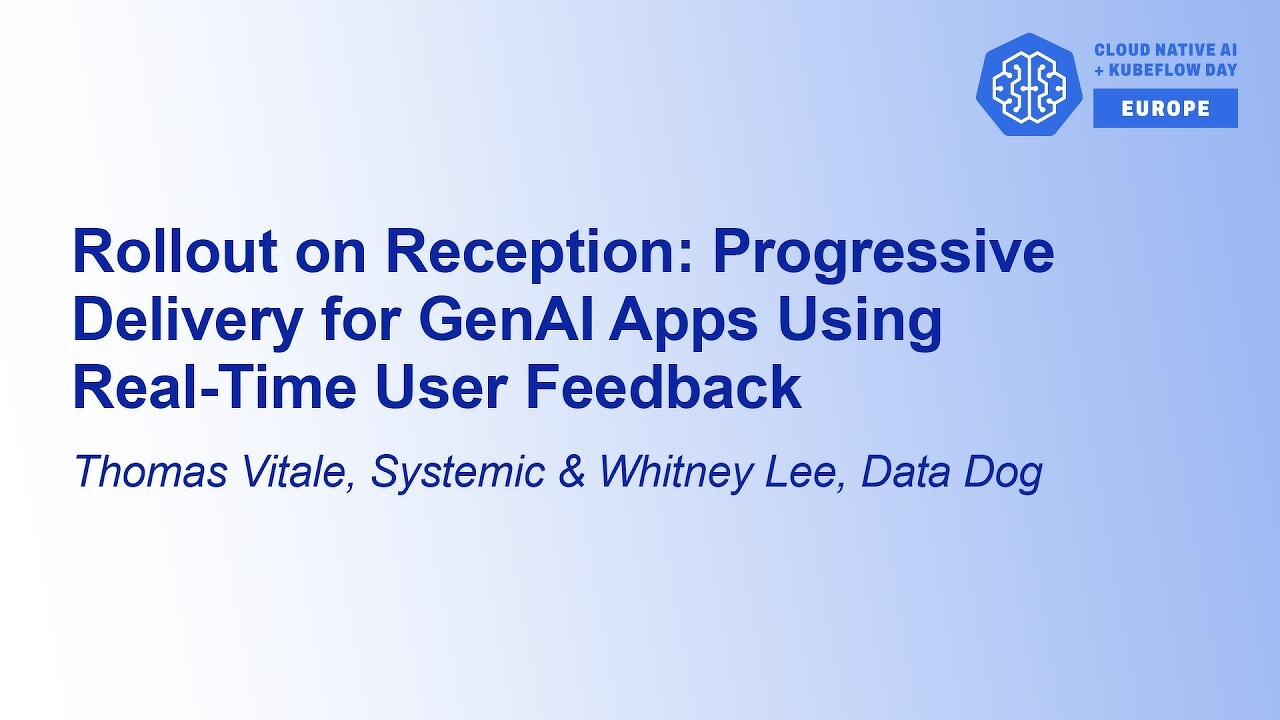 CLOUD NATIVE AI + KUBEFLOW DAY
EUROPE

Rollout on Reception: Progressive Delivery for GenAI Apps Using Real-Time User Feedback

Thomas Vitale, Systemic & Whitney Lee, Data Dog